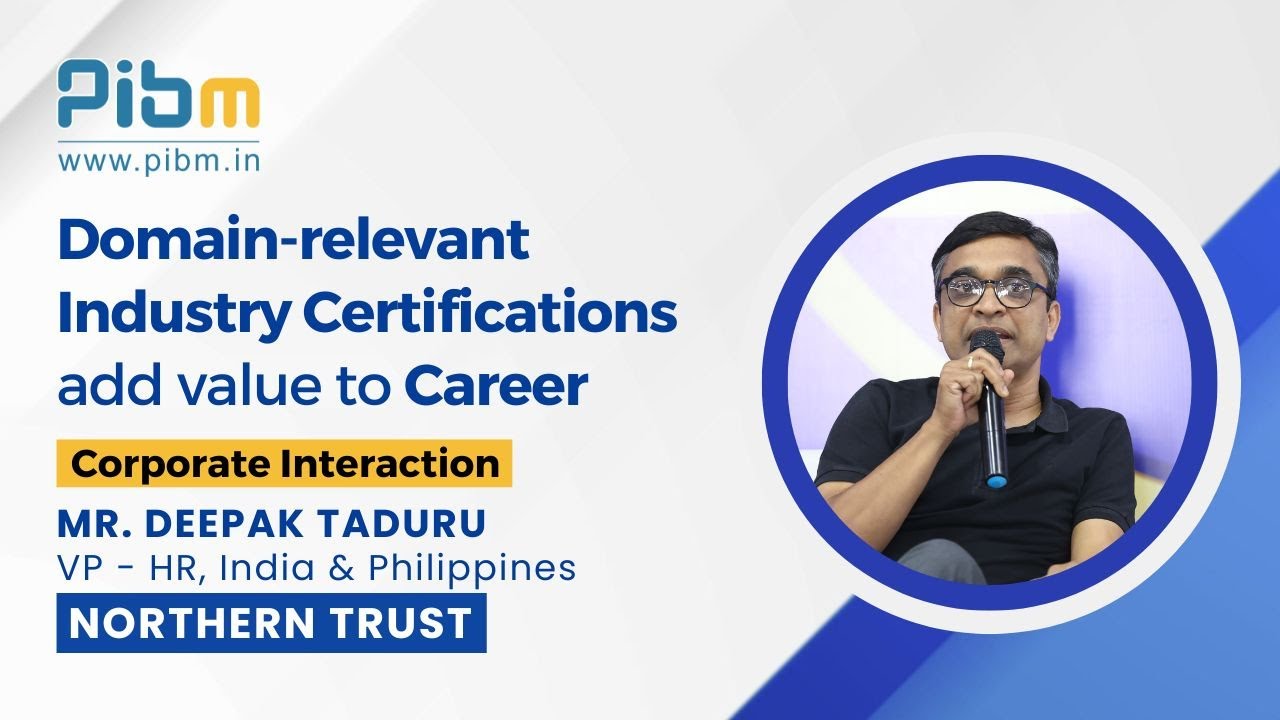 Pibm
www.pibm.in

Domain-relevant Industry Certifications add value to Career

Corporate Interaction

MR. DEEPAK TADURU
VP - HR, India & Philippines

NORTHERN TRUST